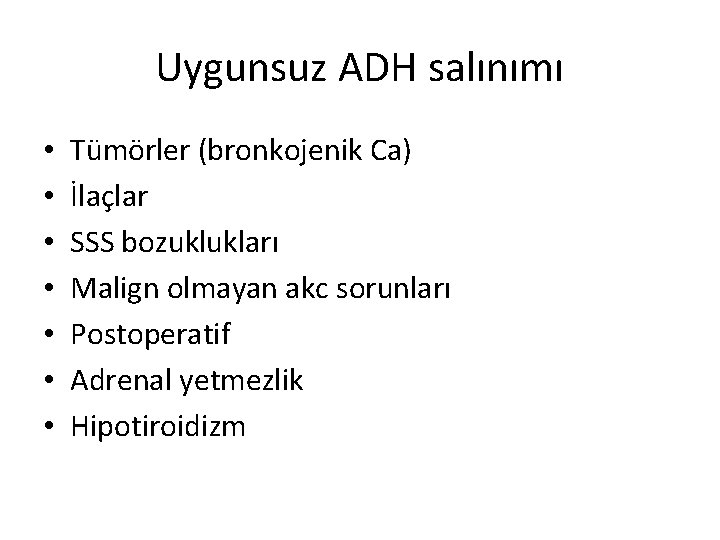 Uygunsuz ADH salınımı

• Tümörler (bronkojenik Ca)
• İlaçlar
• SSS bozuklukları
• Malign olmayan akc sorunları
• Postoperatif
• Adrenal yetmezlik
• Hipotiroidizm